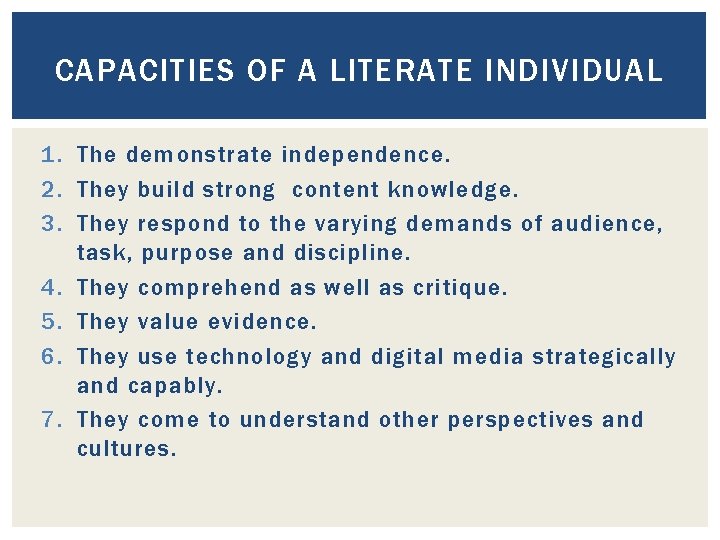 CAPACITIES OF A LITERATE INDIVIDUAL

1. The demonstrate independence.
2. They build strong content knowledge.
3. They respond to the varying demands of audience, task, purpose and discipline.
4. They comprehend as well as critique.
5. They value evidence.
6. They use technology and digital media strategically and capably.
7. They come to understand other perspectives and cultures.